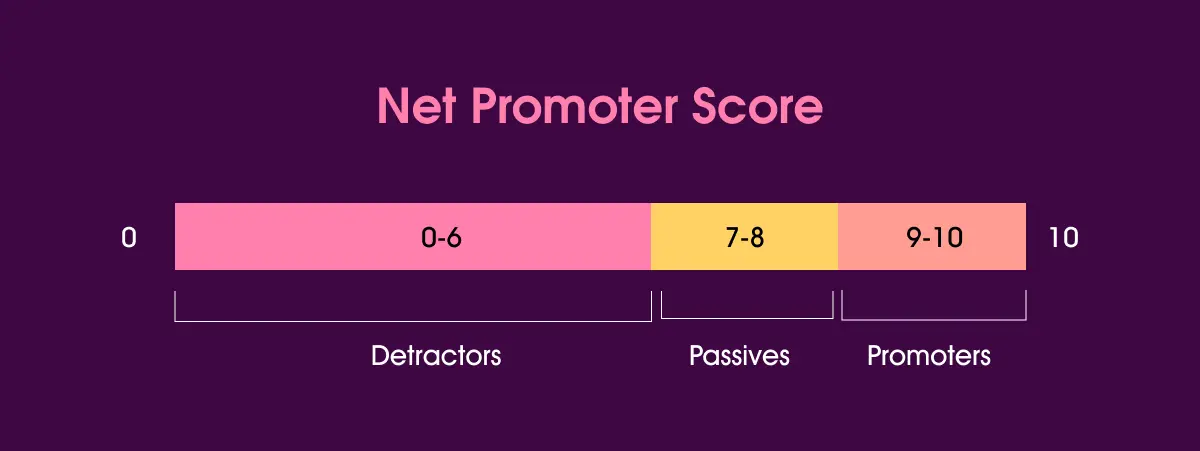 Net Promoter Score

0 0-6 7-8 9-10 10

Detractors Passives Promoters